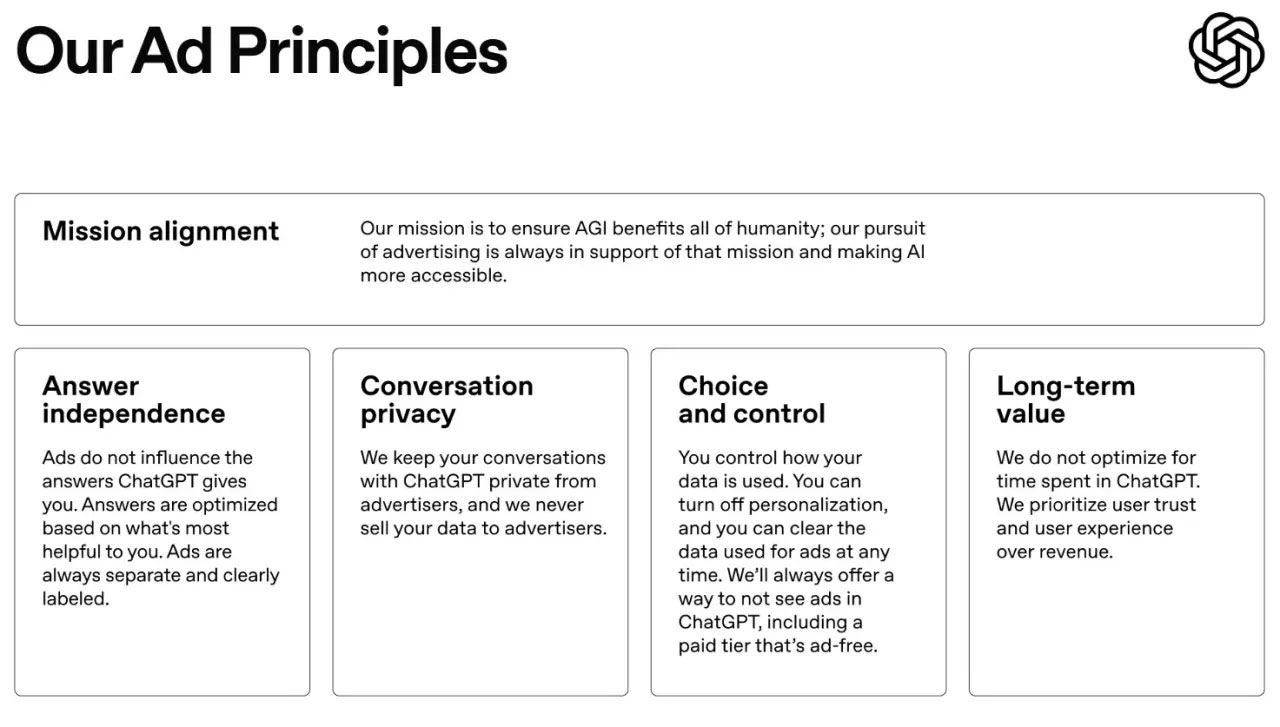 Our Ad Principles

Mission alignment

Our mission is to ensure AGI benefits all of humanity; our pursuit of advertising is always in support of that mission and making AI more accessible.

Answer independence

Ads do not influence the answers ChatGPT gives you. Answers are optimized based on what's most helpful to you. Ads are always separate and clearly labeled.

Conversation privacy

We keep your conversations with ChatGPT private from advertisers, and we never sell your data to advertisers.

Choice and control

You control how your data is used. You can turn off personalization, and you can clear the data used for ads at any time. We'll always offer a way to not see ads in ChatGPT, including a paid tier that's ad-free.

Long-term value

We do not optimize for time spent in ChatGPT. We prioritize user trust and user experience over revenue.